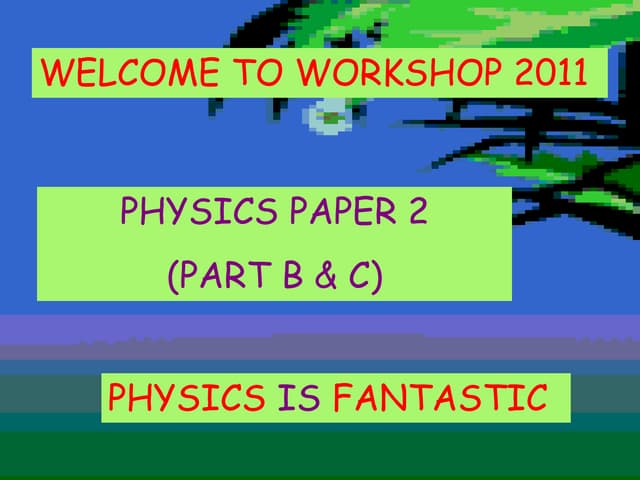 WELCOME TO WORKSHOP 2011

PHYSICS PAPER 2
(PART B & C)

PHYSICS IS FANTASTIC